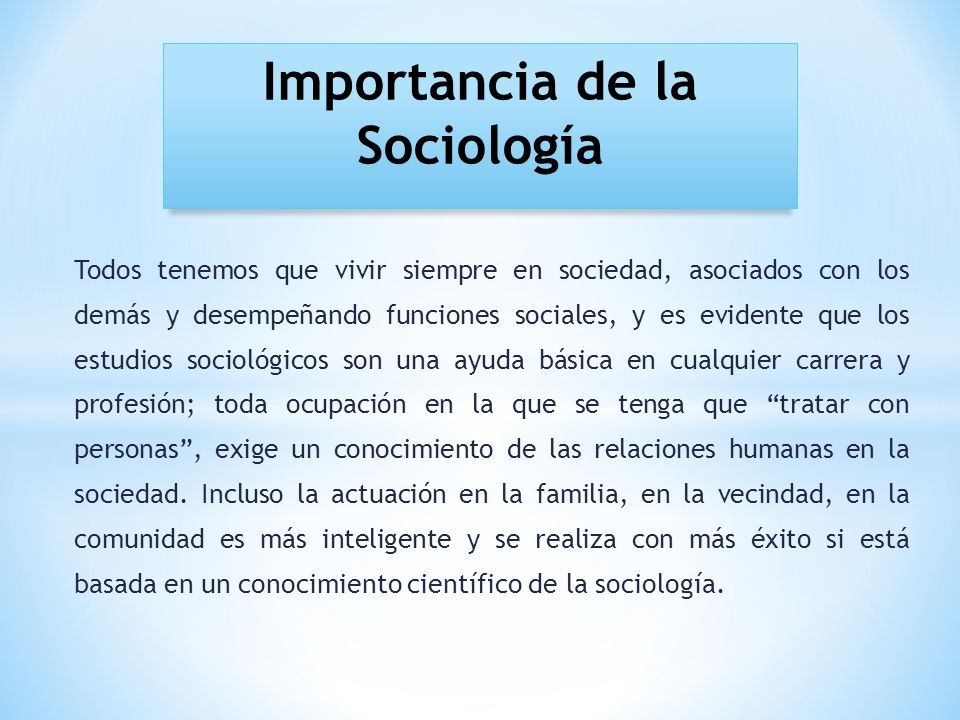 Importancia de la Sociología

Todos tenemos que vivir siempre en sociedad, asociados con los demás y desempeñando funciones sociales, y es evidente que los estudios sociológicos son una ayuda básica en cualquier carrera y profesión; toda ocupación en la que se tenga que “tratar con personas”, exige un conocimiento de las relaciones humanas en la sociedad. Incluso la actuación en la familia, en la vecindad, en la comunidad es más inteligente y se realiza con más éxito si está basada en un conocimiento científico de la sociología.